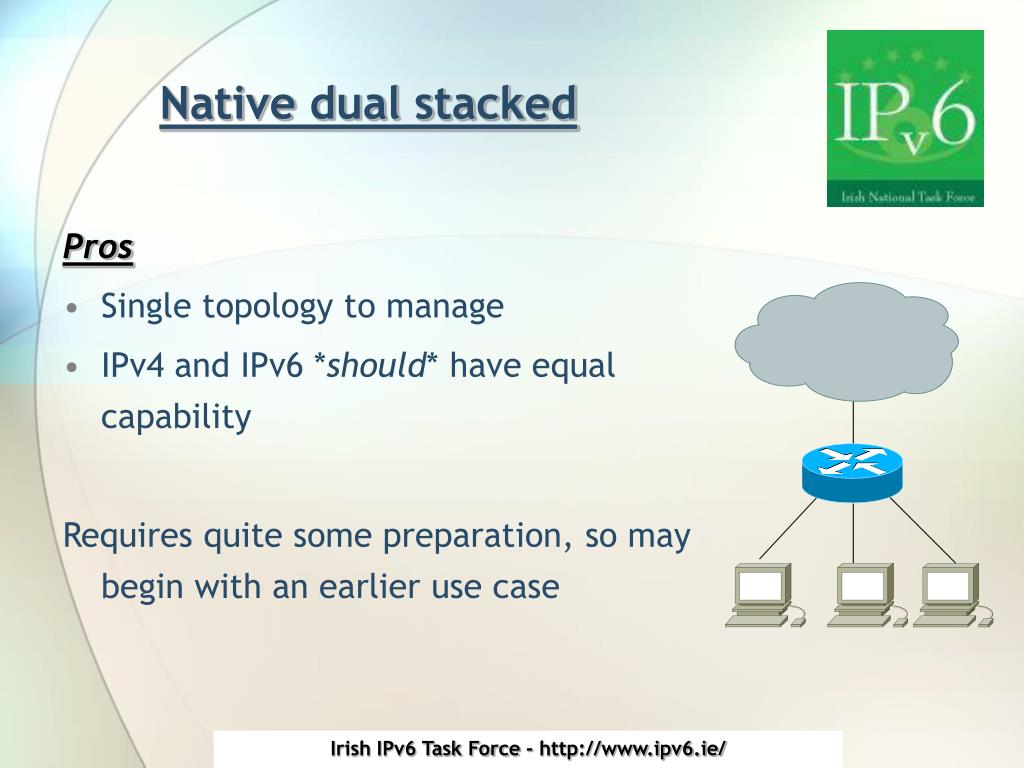 Native dual stacked

IPv6
Irish National Task Force

Pros

• Single topology to manage
• IPv4 and IPv6 *should* have equal capability

Requires quite some preparation, so may begin with an earlier use case

Irish IPv6 Task Force - http://www.ipv6.ie/